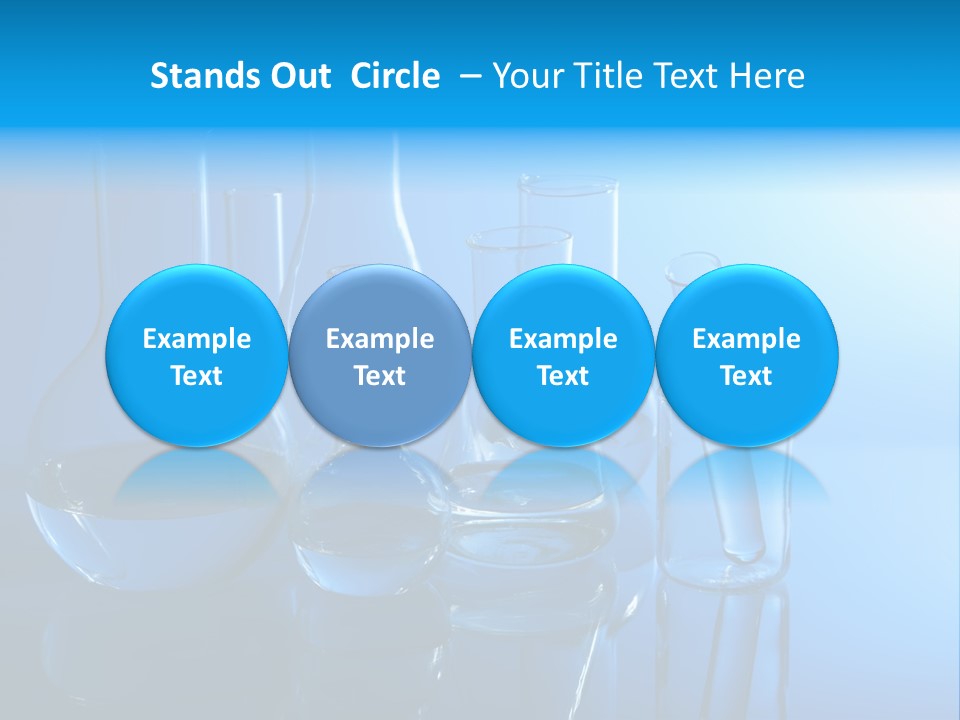 Stands Out Circle – Your Title Text Here

Example Text

Example Text

Example Text

Example Text